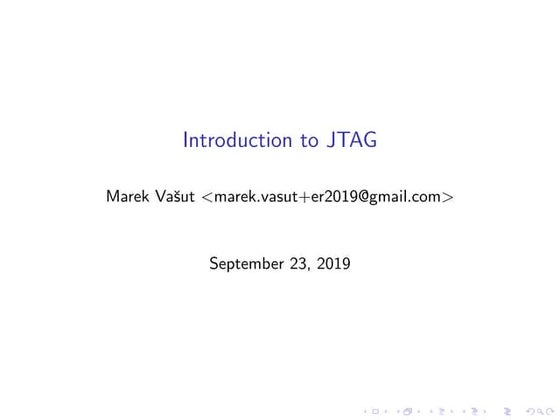 Introduction to JTAG

Marek Vašut <marek.vasut+er2019@gmail.com>

September 23, 2019